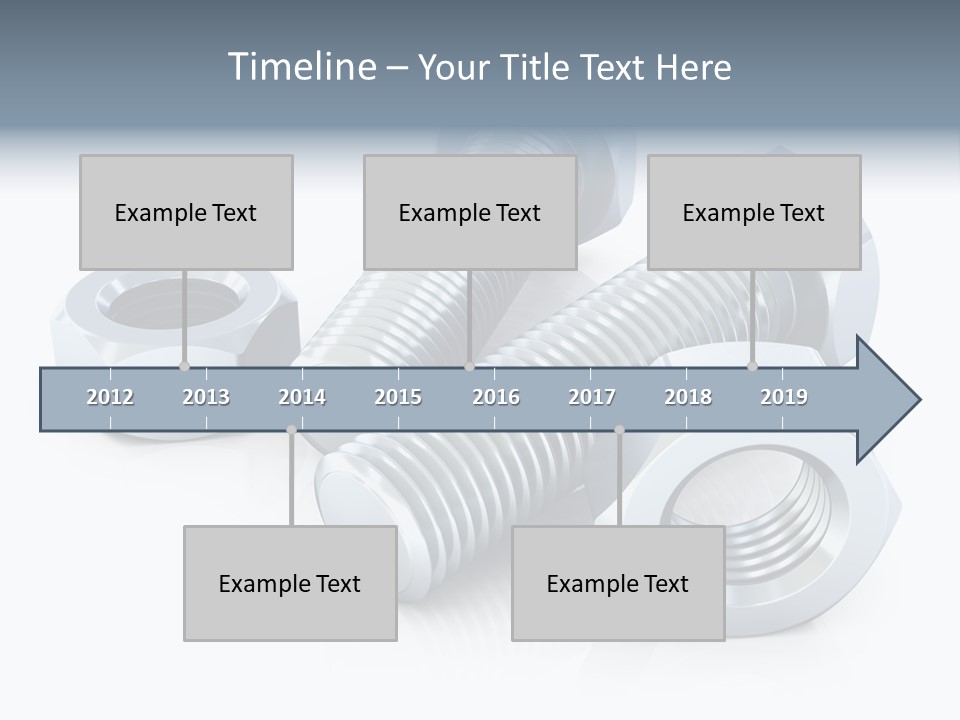 Timeline – Your Title Text Here

Example Text

Example Text

Example Text

2012 2013 2014 2015 2016 2017 2018 2019

Example Text

Example Text